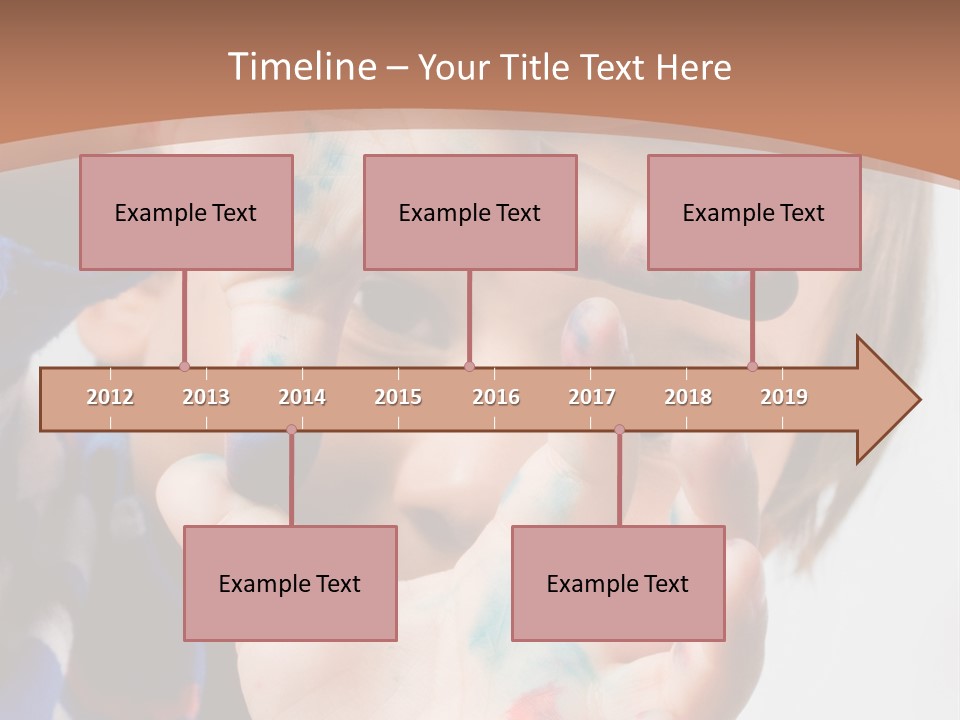 Timeline – Your Title Text Here

Example Text

Example Text

Example Text

2012 2013 2014 2015 2016 2017 2018 2019

Example Text

Example Text